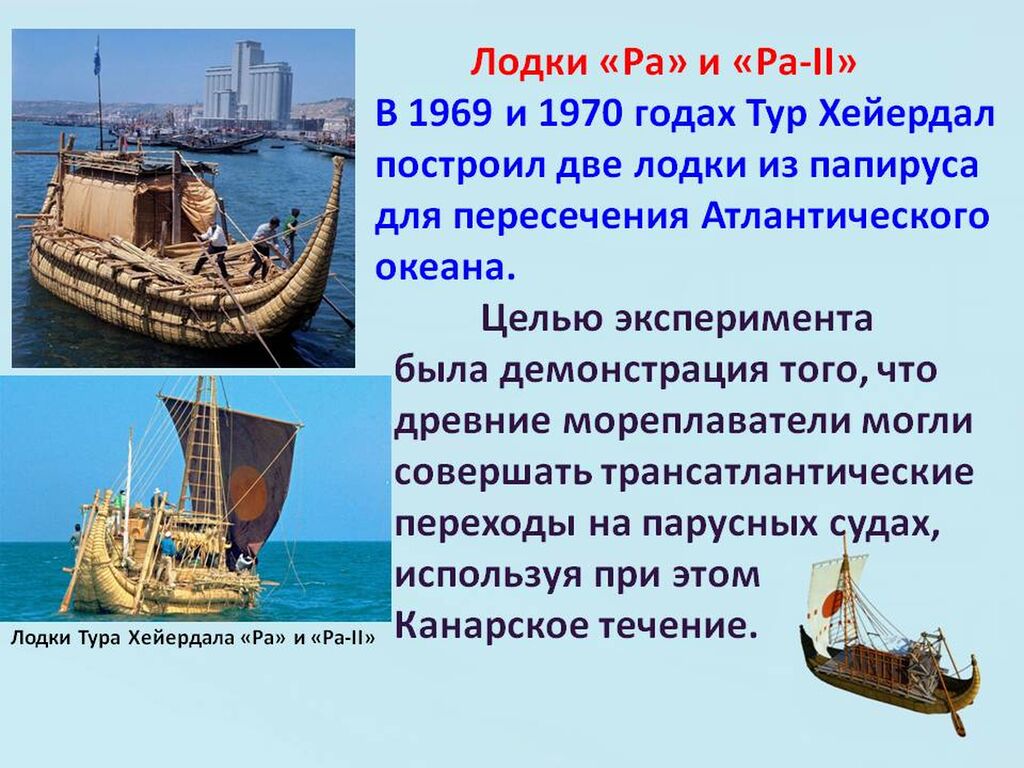 Лодки «Ра» и «Ра-II»

В 1969 и 1970 годах Тур Хейердал построил две лодки из папируса для пересечения Атлантического океана.

Целью эксперимента была демонстрация того, что древние мореплаватели могли совершать трансатлантические переходы на парусных судах, используя при этом Канарское течение.

Лодки Тура Хейердала «Ра» и «Ра-II»